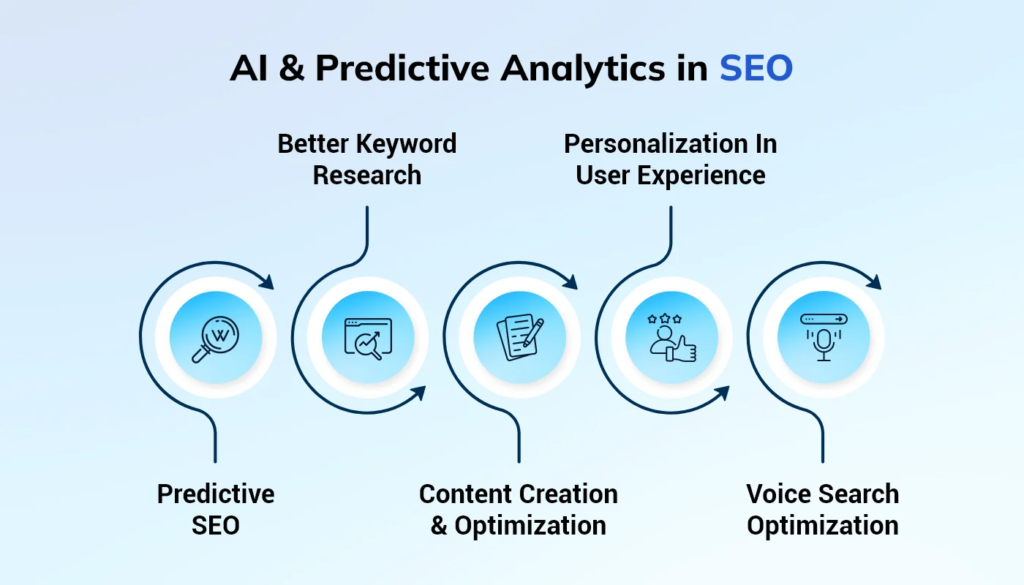 AI & Predictive Analytics in SEO

Better Keyword Research

Personalization In User Experience

Predictive SEO

Content Creation & Optimization

Voice Search Optimization